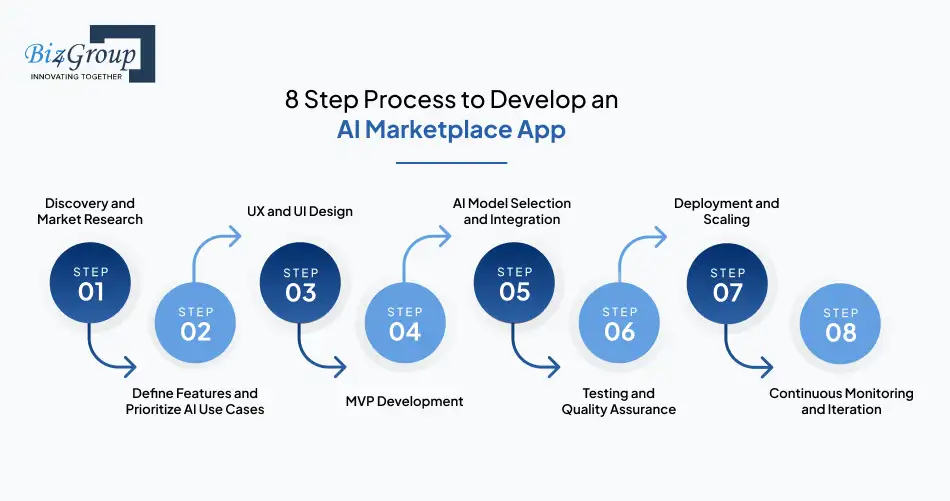 Biz4Group
INNOVATING TOGETHER

8 Step Process to Develop an
AI Marketplace App

Discovery and Market Research

STEP 01

STEP 02

Define Features and Prioritize AI Use Cases

UX and UI Design

STEP 03

STEP 04

MVP Development

AI Model Selection and Integration

STEP 05

STEP 06

Testing and Quality Assurance

Deployment and Scaling

STEP 07

STEP 08

Continuous Monitoring and Iteration